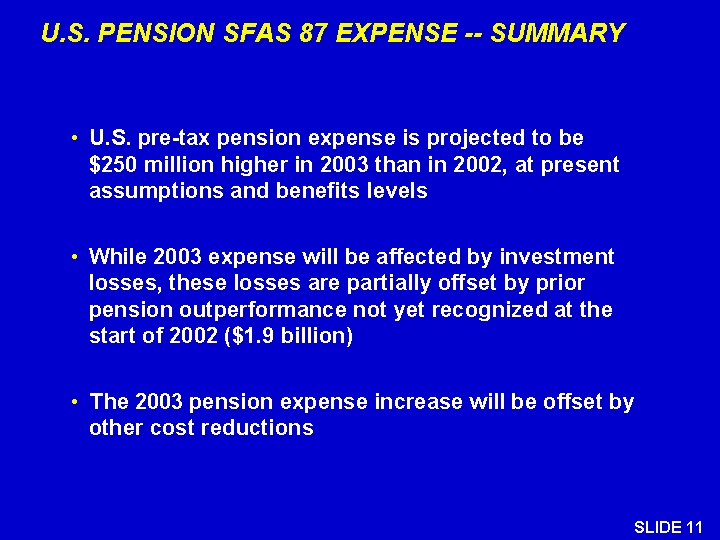 U.S. PENSION SFAS 87 EXPENSE -- SUMMARY

• U.S. pre-tax pension expense is projected to be \$250 million higher in 2003 than in 2002, at present assumptions and benefits levels

• While 2003 expense will be affected by investment losses, these losses are partially offset by prior pension outperformance not yet recognized at the start of 2002 (\$1.9 billion)

• The 2003 pension expense increase will be offset by other cost reductions

SLIDE 11